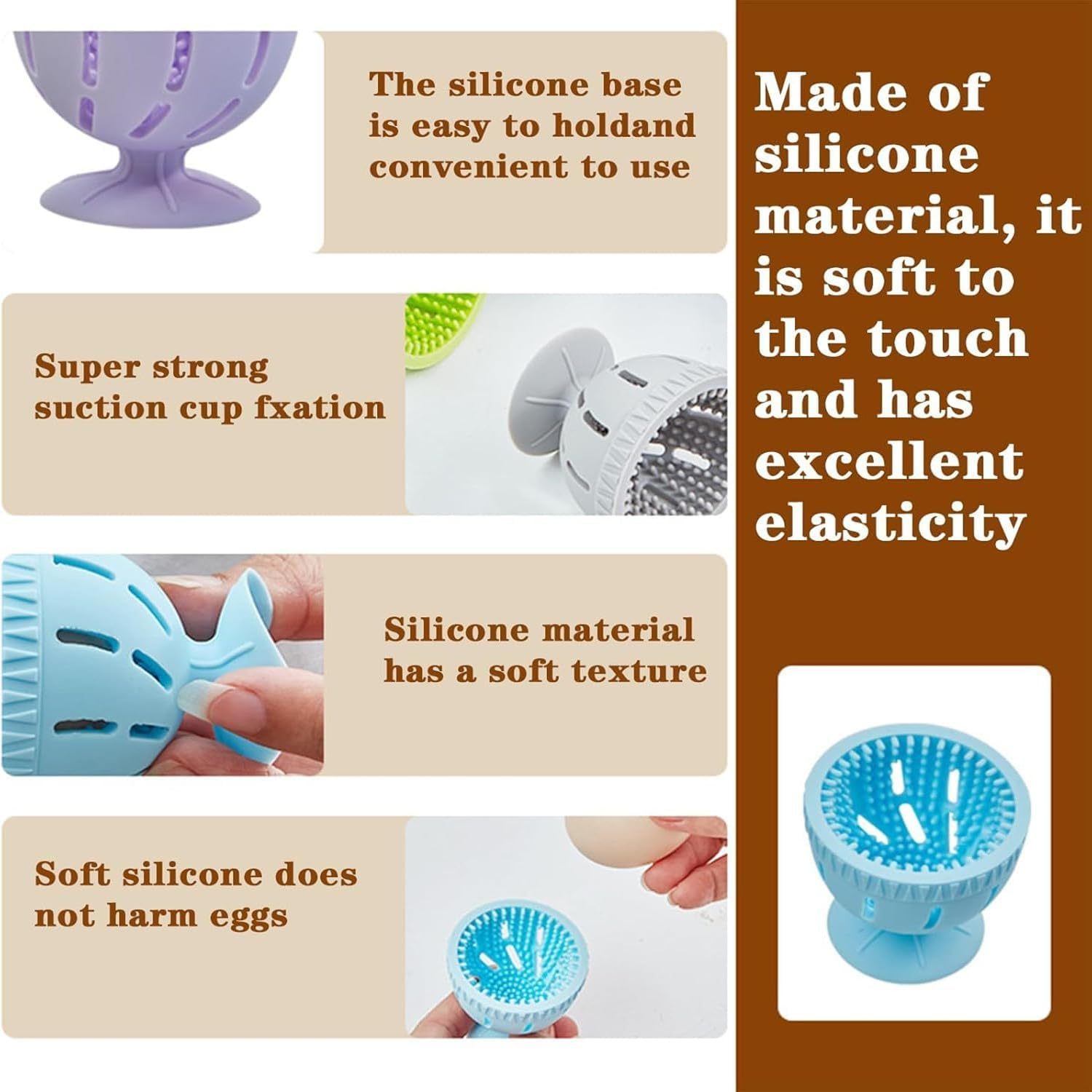 The silicone base is easy to holdand convenient to use

Super strong suction cup fxation

Silicone material has a soft texture

Soft silicone does not harm eggs

Made of silicone material, it is soft to the touch and has excellent elasticity